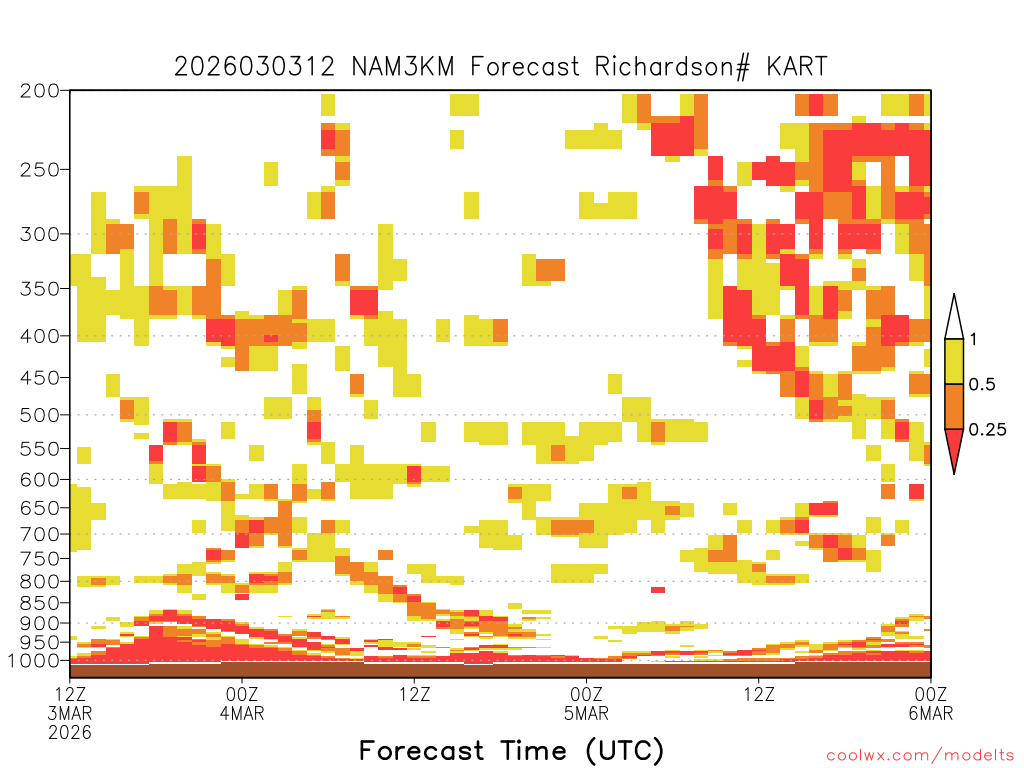 2026030312 NAM3KM Forecast Richardson# KART

200
250
300
350
400
450
500
550
600
650
700
750
800
850
900
950
1000

1
0.5
0.25

12Z
3MAR
2026
00Z
4MAR
12Z
00Z
5MAR
12Z
00Z
6MAR

Forecast Time (UTC)

coolwx.com/modelts